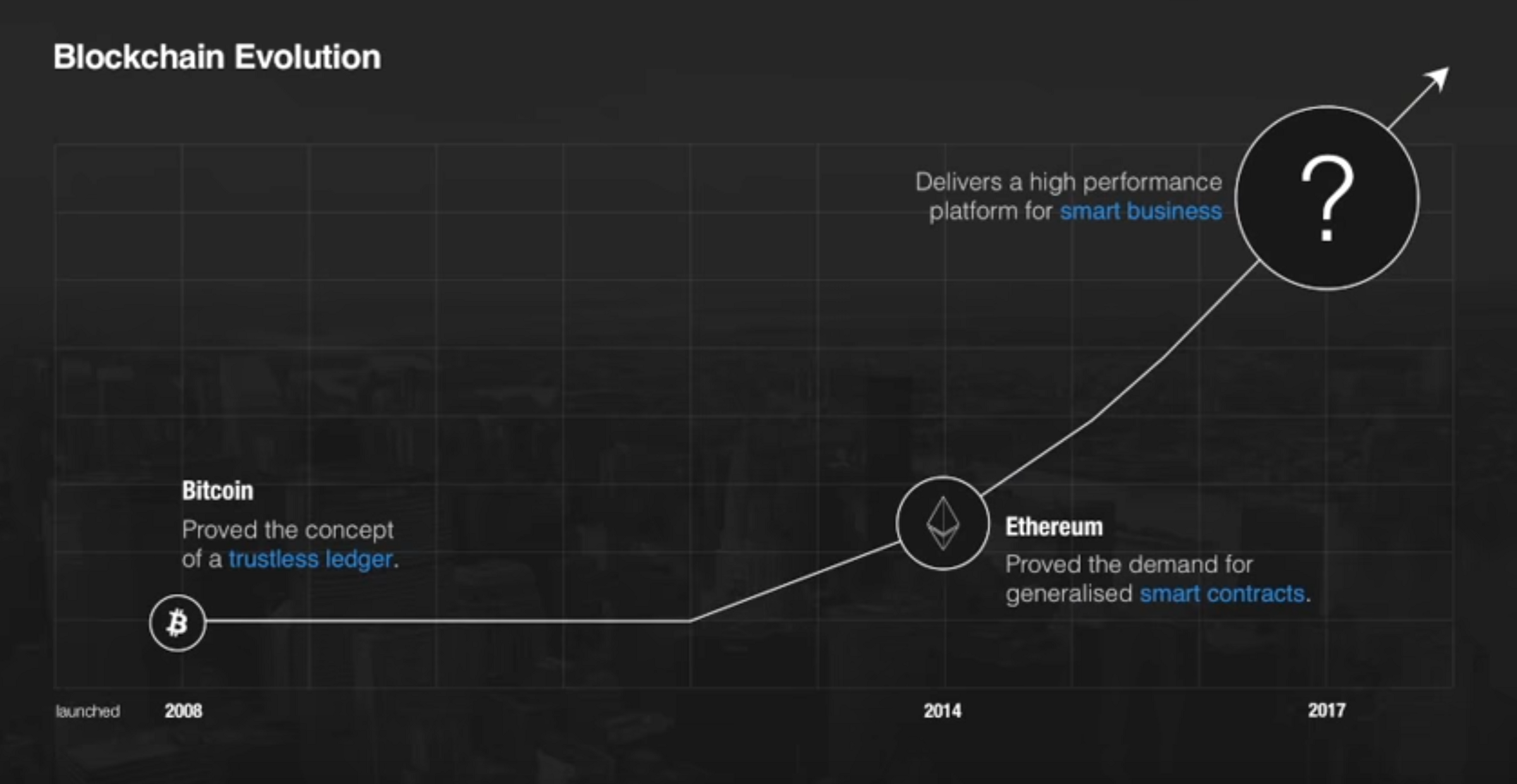 Blockchain Evolution

Delivers a high performance platform for smart business

?

Bitcoin
Proved the concept of a trustless ledger.

Ethereum
Proved the demand for generalised smart contracts.

launched 2008 2014 2017